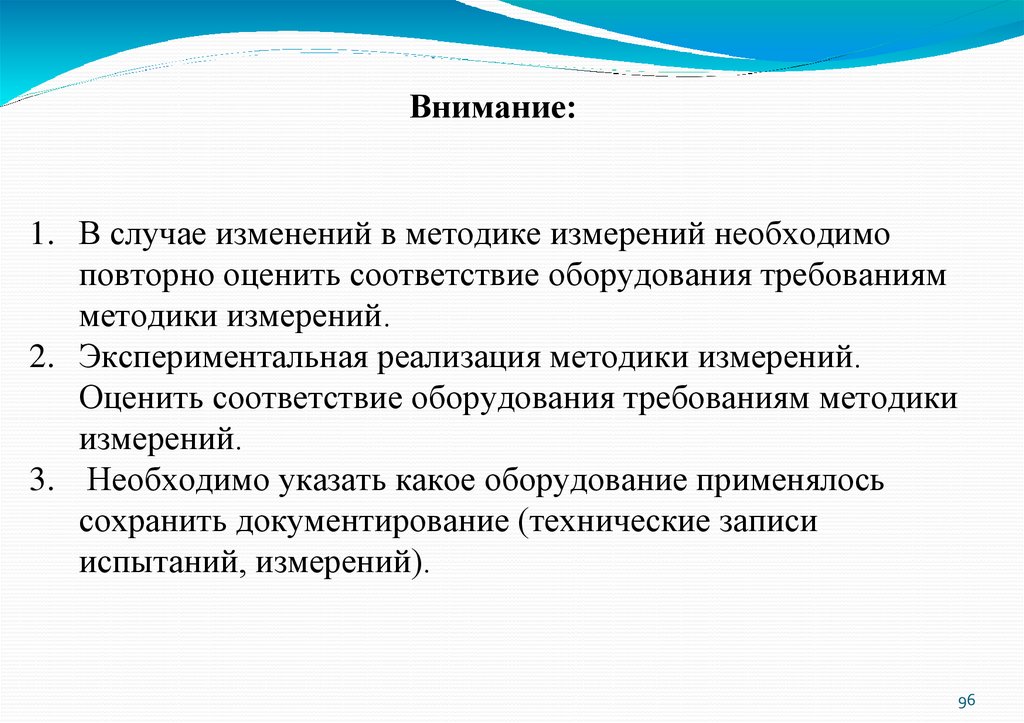 Внимание:

1. В случае изменений в методике измерений необходимо повторно оценить соответствие оборудования требованиям методики измерений.
2. Экспериментальная реализация методики измерений. Оценить соответствие оборудования требованиям методики измерений.
3. Необходимо указать какое оборудование применялось сохранить документирование (технические записи испытаний, измерений).

96